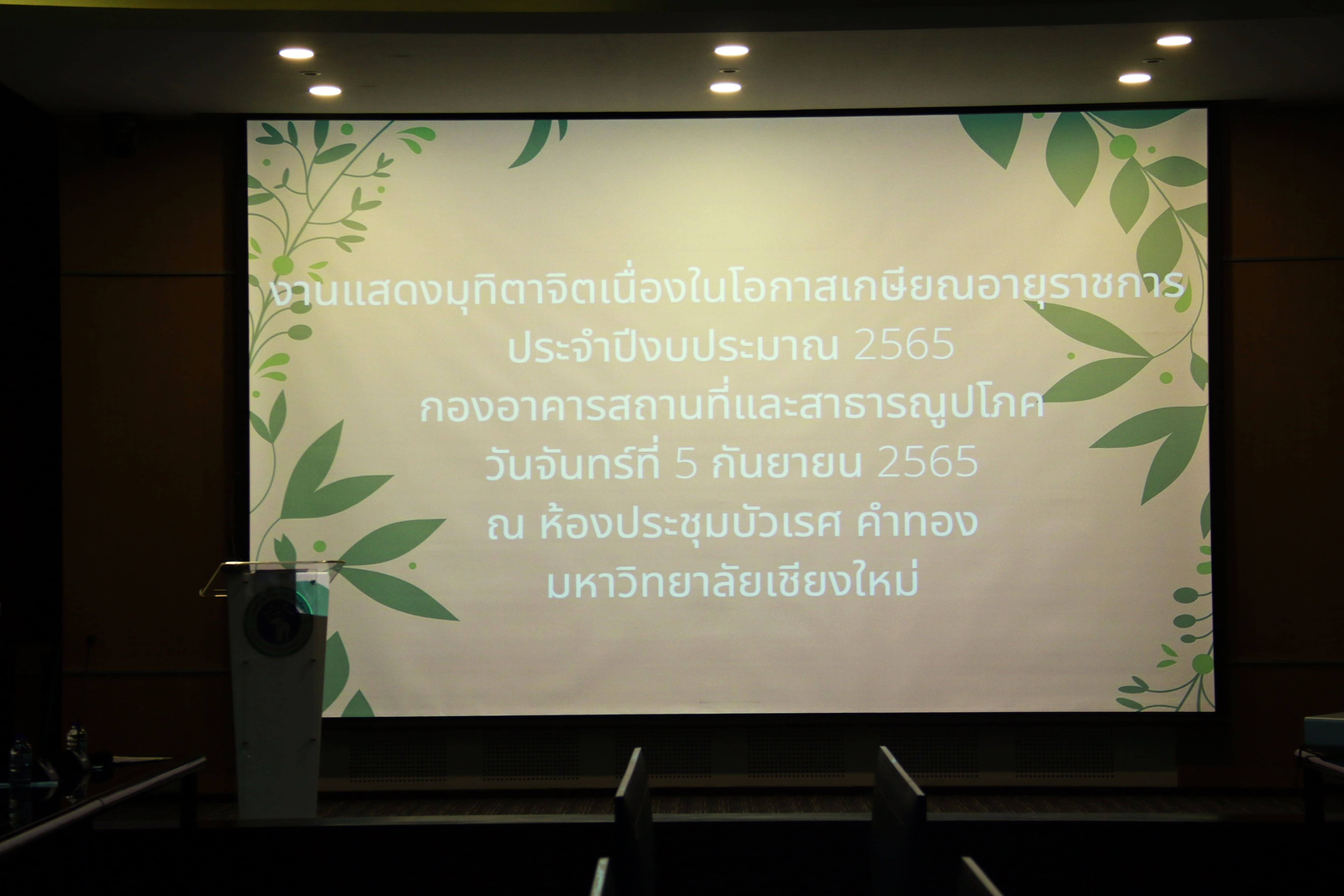 งานแสดงมุทิตาจิตเนื่องในโอกาสเกษียณอายุราชการ
ประจำปีงบประมาณ 2565
กองอาคารสถานที่และสาธารณูปโภค
วันจันทร์ที่ 5 กันยายน 2565
ณ ห้องประชุมบัวเรศ คำทอง
มหาวิทยาลัยเชียงใหม่